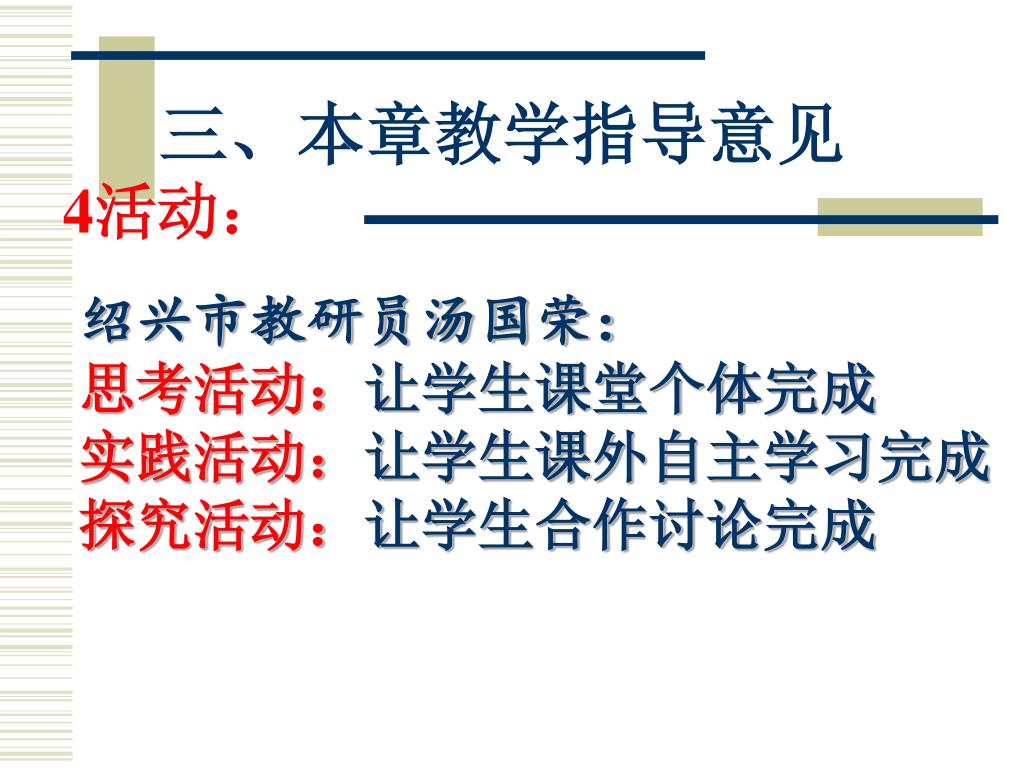 三、本章教学指导意见

4活动：

绍兴市教研员汤国荣：
思考活动：让学生课堂个体完成
实践活动：让学生课外自主学习完成
探究活动：让学生合作讨论完成